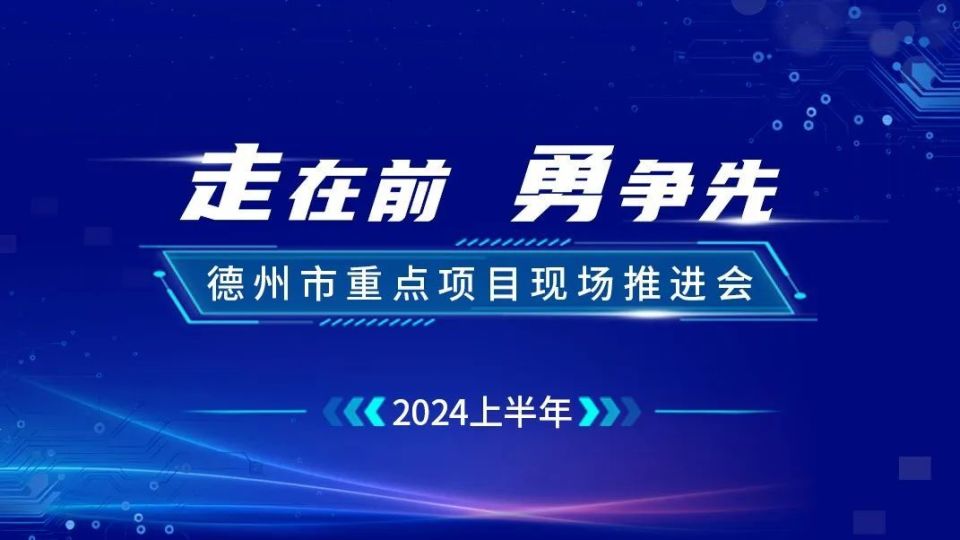 走在前 勇争先

德州市重点项目现场推进会

2024上半年